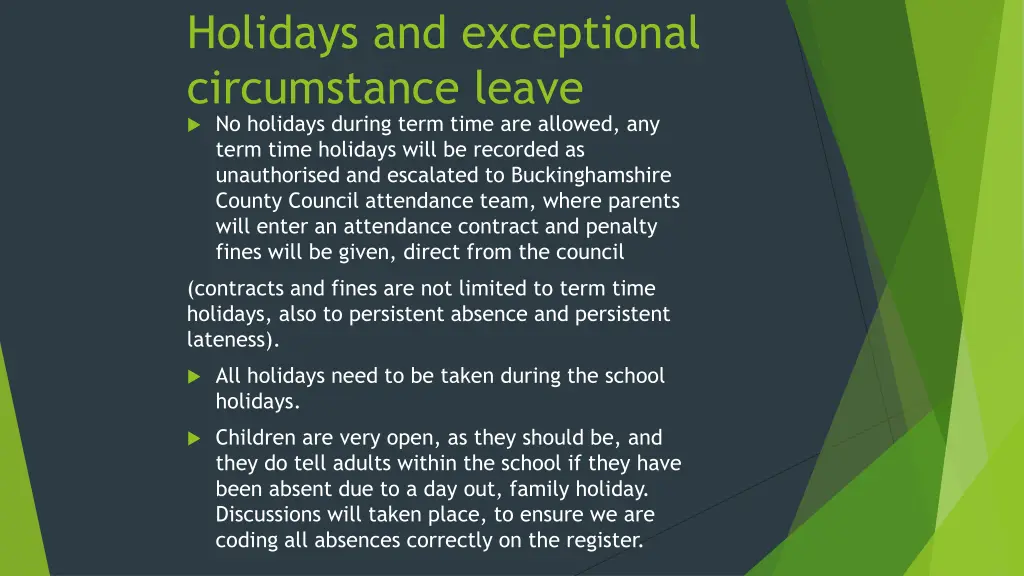 Holidays and exceptional circumstance leave

No holidays during term time are allowed, any term time holidays will be recorded as unauthorised and escalated to Buckinghamshire County Council attendance team, where parents will enter an attendance contract and penalty fines will be given, direct from the council

(contracts and fines are not limited to term time holidays, also to persistent absence and persistent lateness).

All holidays need to be taken during the school holidays.

Children are very open, as they should be, and they do tell adults within the school if they have been absent due to a day out, family holiday. Discussions will taken place, to ensure we are coding all absences correctly on the register.